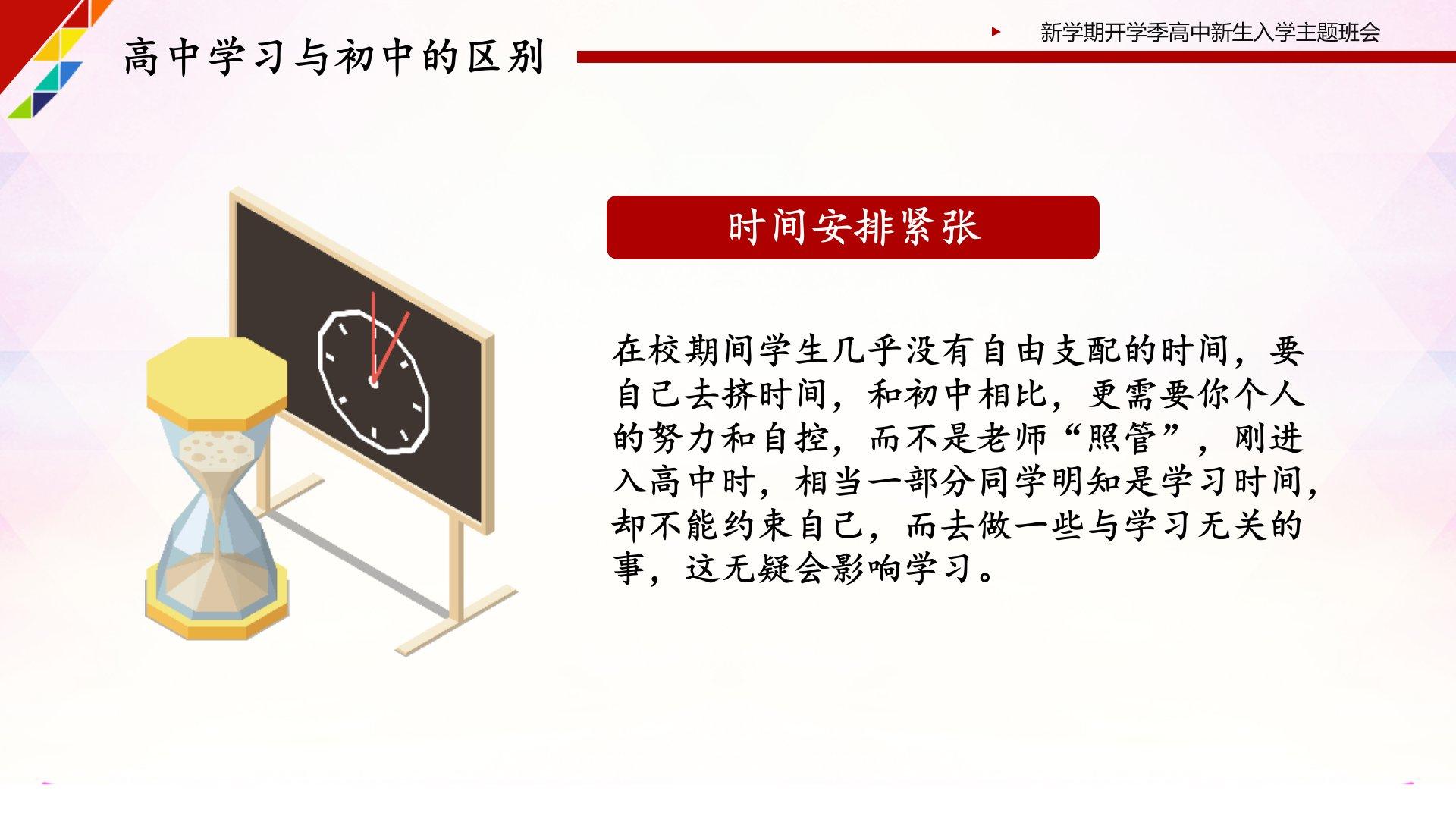 高中学习与初中的区别

新学期开学季高中新生入学主题班会

时间安排紧张

在校期间学生几乎没有自由支配的时间，要自己去挤时间，和初中相比，更需要你个人的努力和自控，而不是老师“照管”，刚进入高中时，相当一部分同学明知是学习时间，却不能约束自己，而去做一些与学习无关的事，这无疑会影响学习。